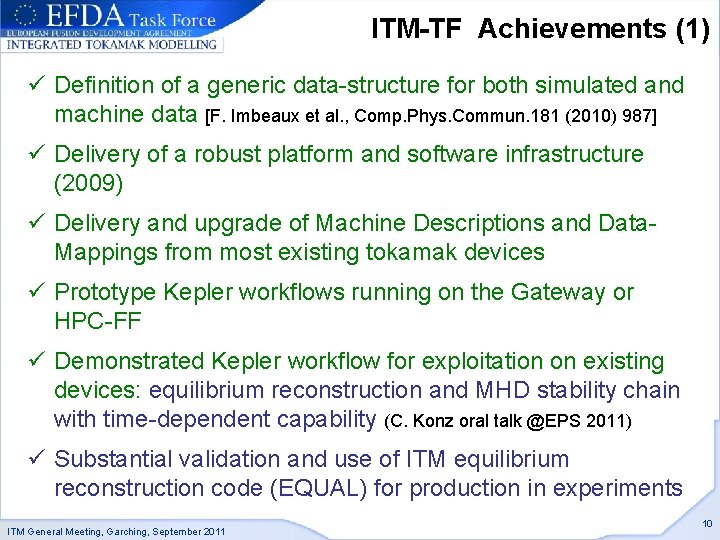 EFDA Task Force
EUROPEAN FUSION DEVELOPMENT AGREEMENT
INTEGRATED TOKAMAK MODELLING

ITM-TF Achievements (1)

✓ Definition of a generic data-structure for both simulated and machine data [F. Imbeaux et al., Comp.Phys.Commun.181 (2010) 987]

✓ Delivery of a robust platform and software infrastructure (2009)

✓ Delivery and upgrade of Machine Descriptions and Data-Mappings from most existing tokamak devices

✓ Prototype Kepler workflows running on the Gateway or HPC-FF

✓ Demonstrated Kepler workflow for exploitation on existing devices: equilibrium reconstruction and MHD stability chain with time-dependent capability (C. Konz oral talk @EPS 2011)

✓ Substantial validation and use of ITM equilibrium reconstruction code (EQUAL) for production in experiments

ITM General Meeting, Garching, September 2011

10